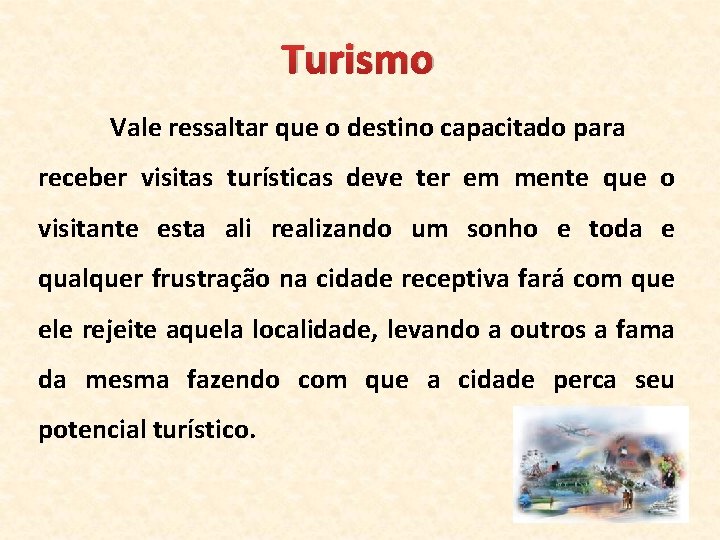 Turismo

Vale ressaltar que o destino capacitado para receber visitas turísticas deve ter em mente que o visitante esta ali realizando um sonho e toda e qualquer frustração na cidade receptiva fará com que ele rejeite aquela localidade, levando a outros a fama da mesma fazendo com que a cidade perca seu potencial turístico.